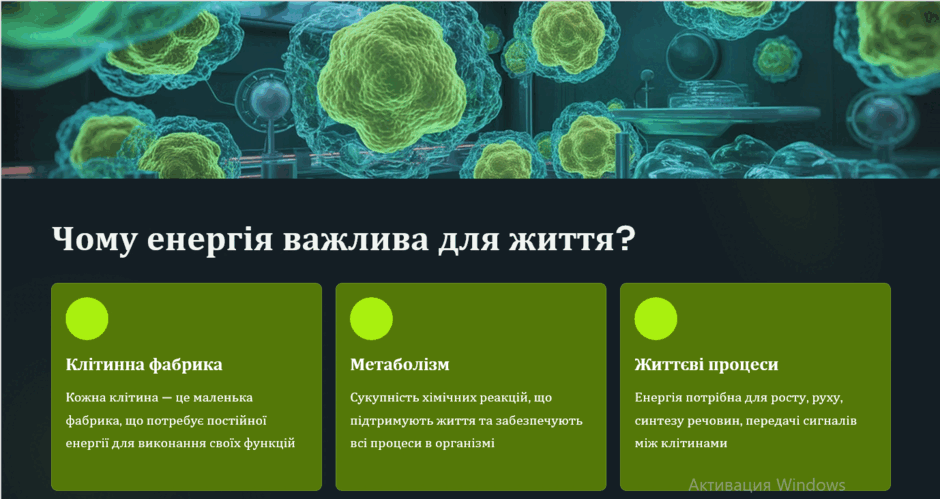 Чому енергія важлива для життя?

Клітинна фабрика

Кожна клітина — це маленька фабрика, що потребує постійної енергії для виконання своїх функцій

Метаболізм

Сукупність хімічних реакцій, що підтримують життя та забезпечують всі процеси в організмі

Життєві процеси

Енергія потрібна для росту, руху, синтезу речовин, передачі сигналів між клітинами

Активация Windows